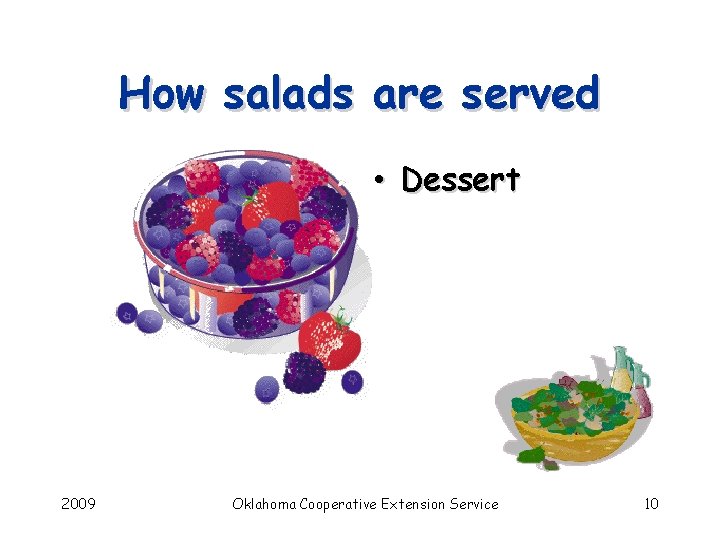 How salads are served

• Dessert

2009 Oklahoma Cooperative Extension Service 10